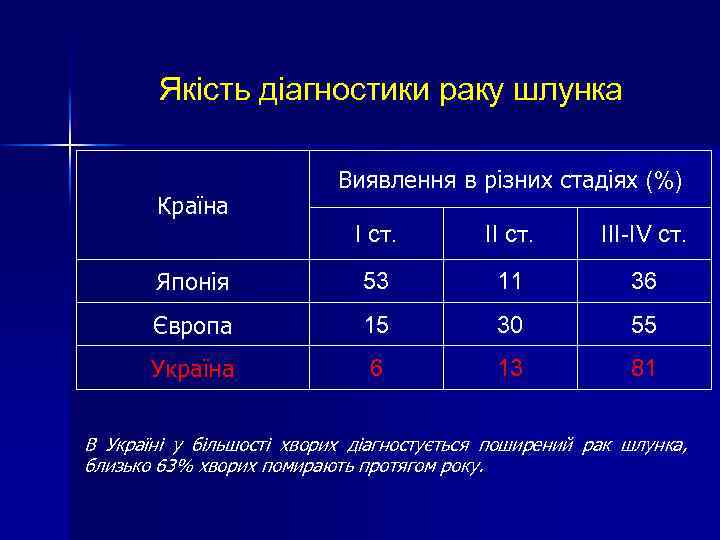 Якість діагностики раку шлунка

| Країна | Виявлення в різних стадіях (%) | | |
|---|---|---|---|
| | I ст. | II ст. | III-IV ст. |
| Японія | 53 | 11 | 36 |
| Європа | 15 | 30 | 55 |
| Україна | 6 | 13 | 81 |

В Україні у більшості хворих діагностується поширений рак шлунка, близько 63% хворих помирають протягом року.